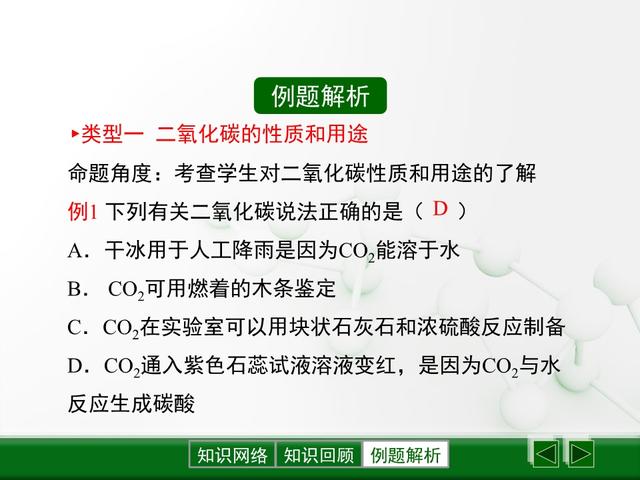 例题解析

▸类型一 二氧化碳的性质和用途

命题角度：考查学生对二氧化碳性质和用途的了解

例1 下列有关二氧化碳说法正确的是（ D ）

A．干冰用于人工降雨是因为$CO_2$能溶于水

B． $CO_2$可用燃着的木条鉴定

C．$CO_2$在实验室可以用块状石灰石和浓硫酸反应制备

D．$CO_2$通入紫色石蕊试液溶液变红，是因为$CO_2$与水反应生成碳酸

知识网络 知识回顾 例题解析